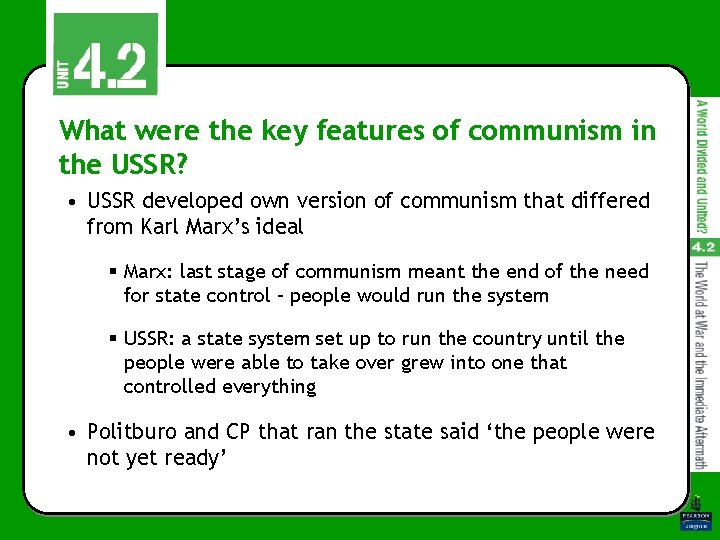 UNIT 4.2

What were the key features of communism in the USSR?

• USSR developed own version of communism that differed from Karl Marx's ideal

▪ Marx: last stage of communism meant the end of the need for state control – people would run the system

▪ USSR: a state system set up to run the country until the people were able to take over grew into one that controlled everything

• Politburo and CP that ran the state said 'the people were not yet ready'

A World Divided and United?

4.2

The World at War and the Immediate Aftermath

PEARSON
Longman